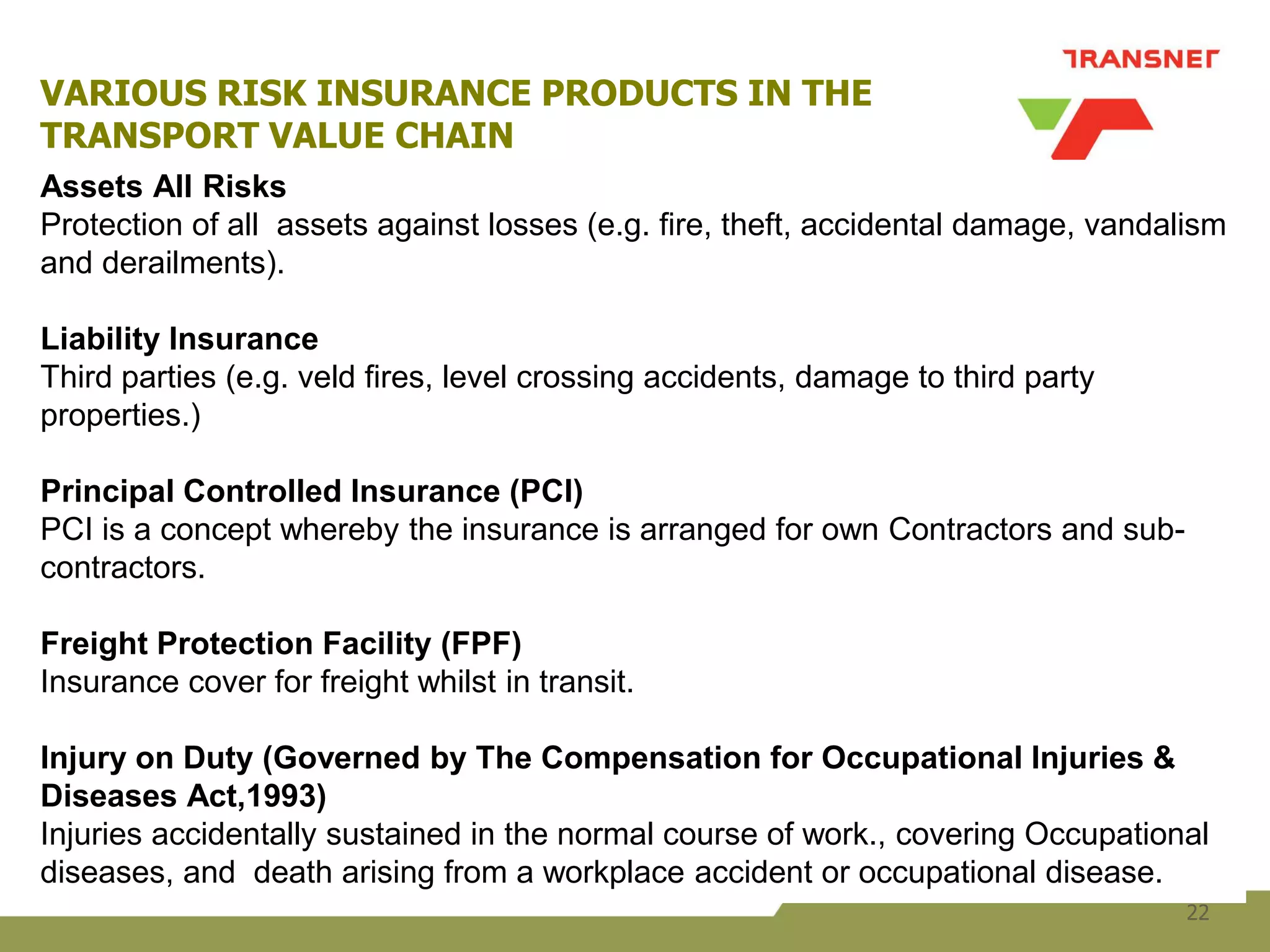 TRANSNET

VARIOUS RISK INSURANCE PRODUCTS IN THE TRANSPORT VALUE CHAIN

Assets All Risks
Protection of all assets against losses (e.g. fire, theft, accidental damage, vandalism and derailments).

Liability Insurance
Third parties (e.g. veld fires, level crossing accidents, damage to third party properties.)

Principal Controlled Insurance (PCI)
PCI is a concept whereby the insurance is arranged for own Contractors and sub-contractors.

Freight Protection Facility (FPF)
Insurance cover for freight whilst in transit.

Injury on Duty (Governed by The Compensation for Occupational Injuries & Diseases Act,1993)
Injuries accidentally sustained in the normal course of work., covering Occupational diseases, and death arising from a workplace accident or occupational disease.

22